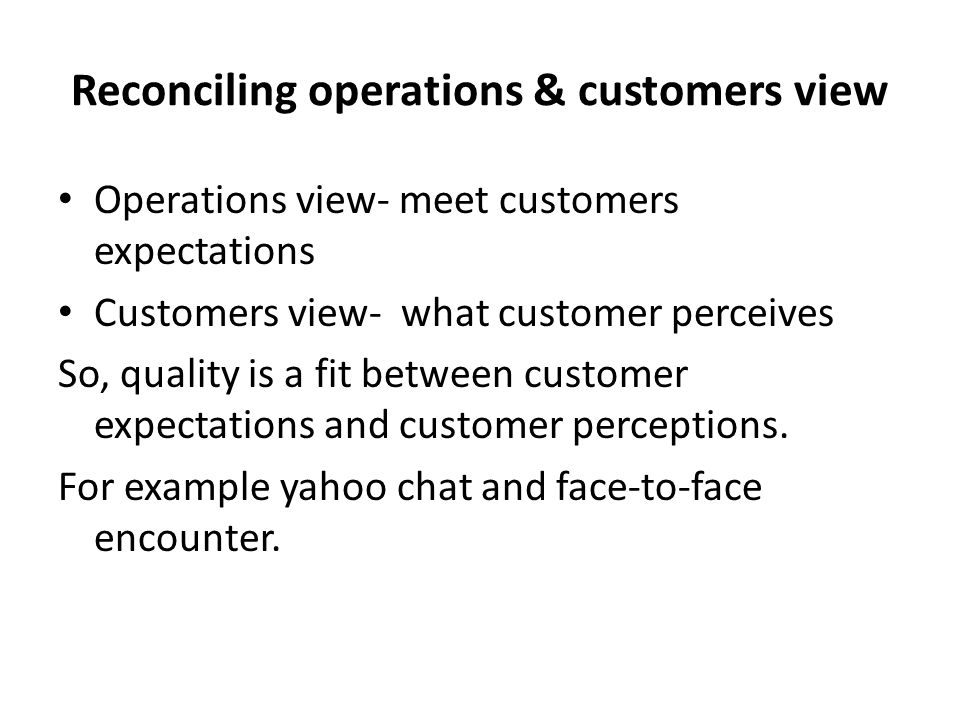 Reconciling operations & customers view

• Operations view- meet customers expectations
• Customers view-  what customer perceives

So, quality is a fit between customer expectations and customer perceptions.

For example yahoo chat and face-to-face encounter.